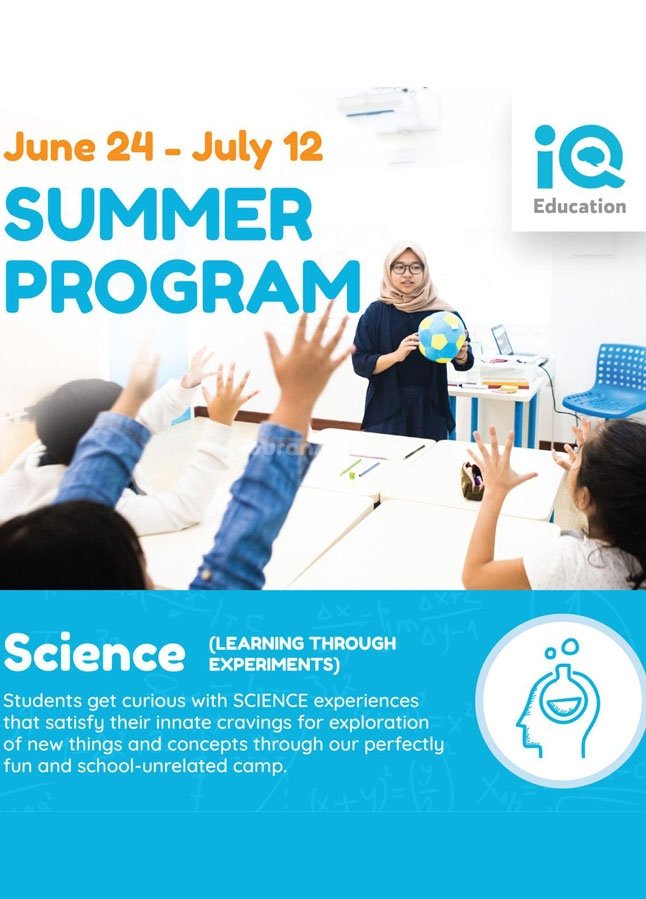 June 24 - July 12

SUMMER PROGRAM

iQ Education

Science (LEARNING THROUGH EXPERIMENTS)

Students get curious with SCIENCE experiences that satisfy their innate cravings for exploration of new things and concepts through our perfectly fun and school-unrelated camp.